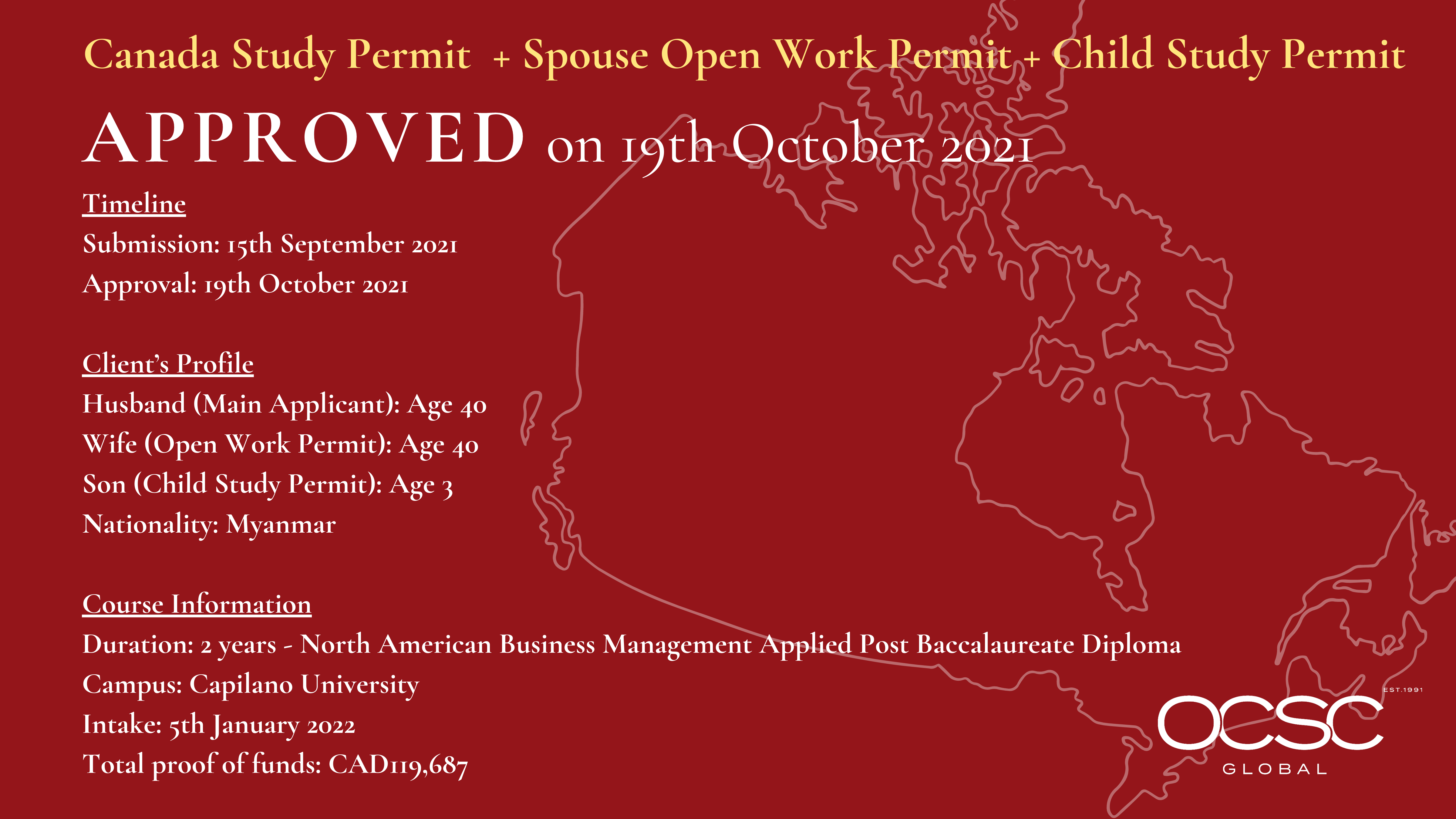 Canada Study Permit + Spouse Open Work Permit + Child Study Permit

APPROVED on 19th October 2021

Timeline
Submission: 15th September 2021
Approval: 19th October 2021

Client's Profile
Husband (Main Applicant): Age 40
Wife (Open Work Permit): Age 40
Son (Child Study Permit): Age 3
Nationality: Myanmar

Course Information
Duration: 2 years - North American Business Management Applied Post Baccalaureate Diploma
Campus: Capilano University
Intake: 5th January 2022
Total proof of funds: CAD119,687

EST.1991
OCSC
GLOBAL